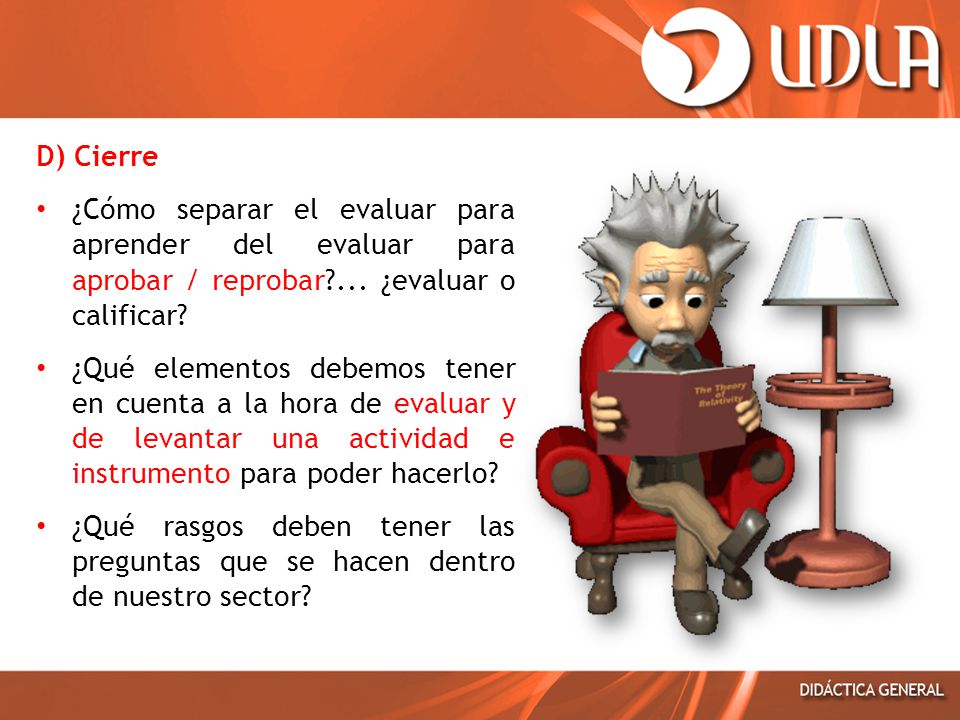 UDLA

D) Cierre

• ¿Cómo separar el evaluar para aprender del evaluar para aprobar / reprobar?... ¿evaluar o calificar?

• ¿Qué elementos debemos tener en cuenta a la hora de evaluar y de levantar una actividad e instrumento para poder hacerlo?

• ¿Qué rasgos deben tener las preguntas que se hacen dentro de nuestro sector?

The Theory of Relativity

DIDÁCTICA GENERAL